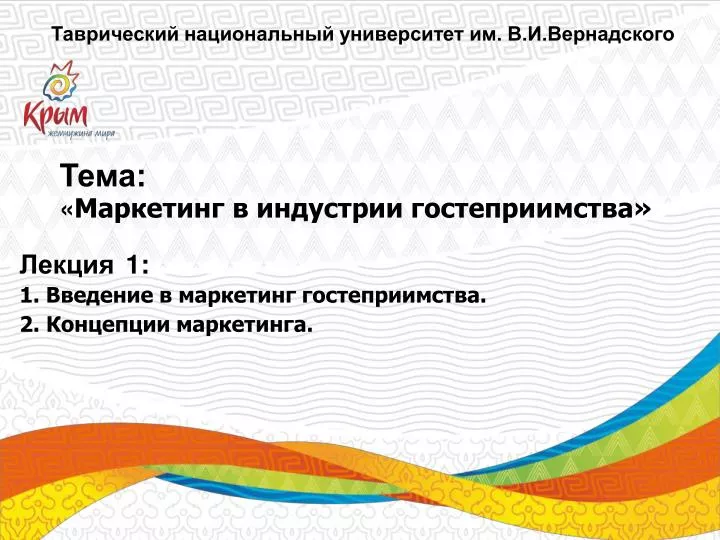 Таврический национальный университет им. В.И.Вернадского

Крым
жемчужина мира

Тема:
«Маркетинг в индустрии гостеприимства»

Лекция 1:
1. Введение в маркетинг гостеприимства.
2. Концепции маркетинга.